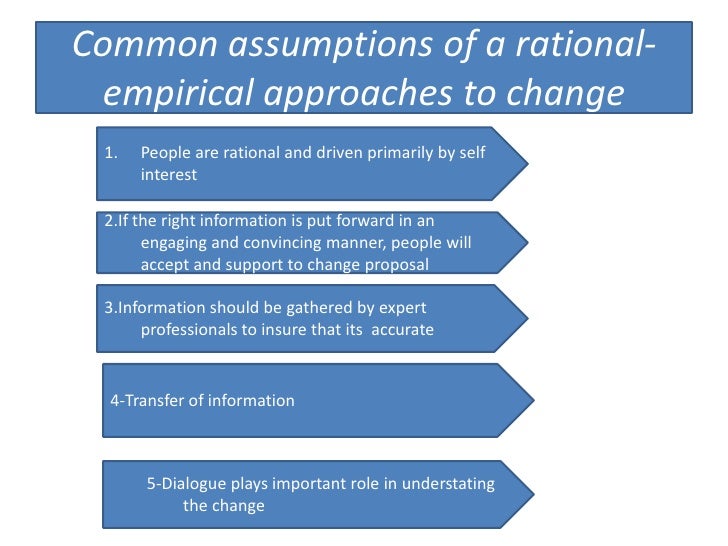 Common assumptions of a rational-empirical approaches to change

1. People are rational and driven primarily by self interest

2.If the right information is put forward in an engaging and convincing manner, people will accept and support to change proposal

3.Information should be gathered by expert professionals to insure that its accurate

4-Transfer of information

5-Dialogue plays important role in understating the change